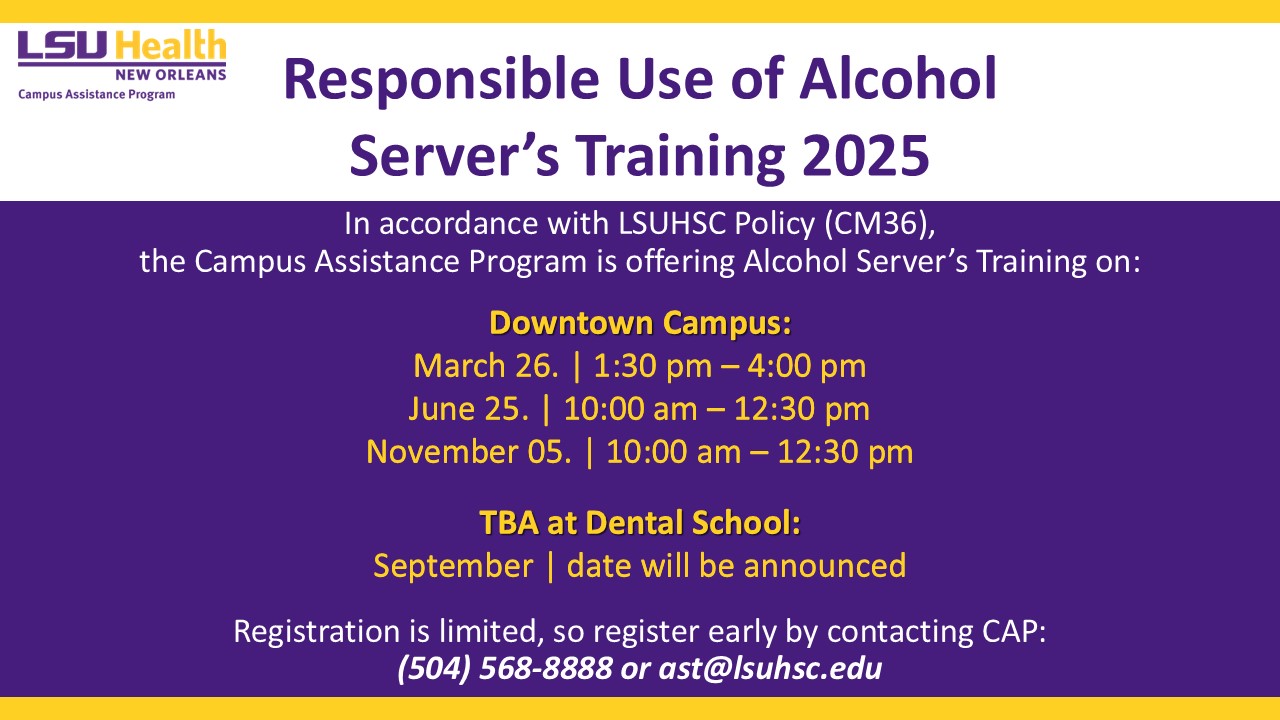 LSU Health
NEW ORLEANS
Campus Assistance Program

Responsible Use of Alcohol Server's Training 2025

In accordance with LSUHSC Policy (CM36), the Campus Assistance Program is offering Alcohol Server's Training on:

Downtown Campus:
March 26. | 1:30 pm – 4:00 pm
June 25. | 10:00 am – 12:30 pm
November 05. | 10:00 am – 12:30 pm

TBA at Dental School:
September | date will be announced

Registration is limited, so register early by contacting CAP:
(504) 568-8888 or ast@lsuhsc.edu